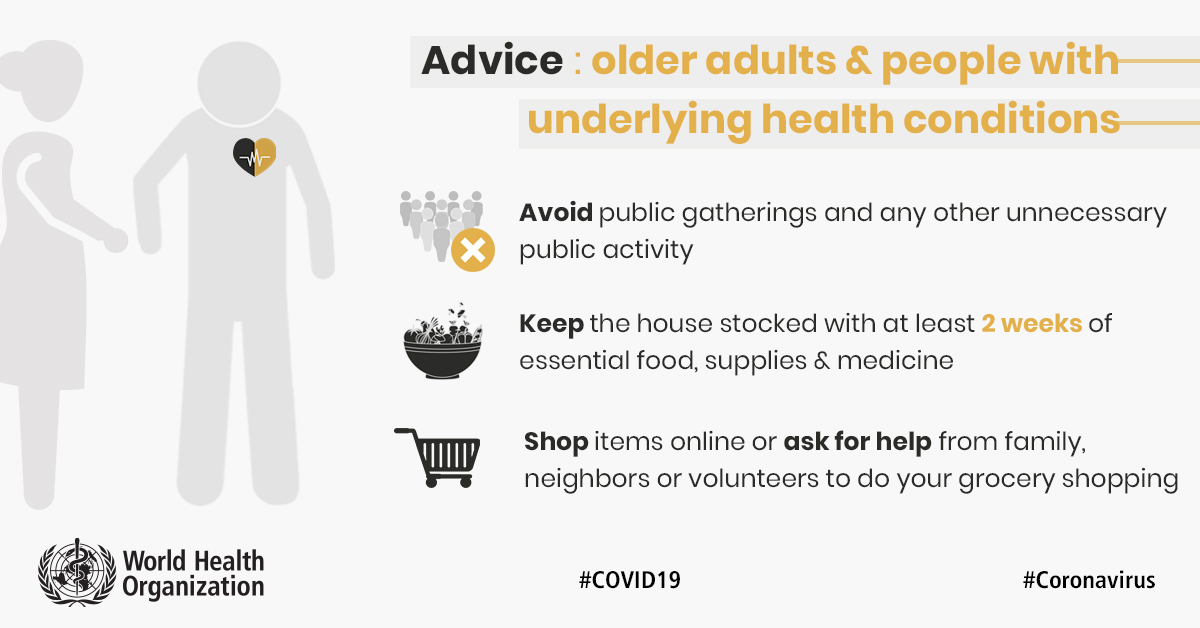 Advice : older adults & people with underlying health conditions

Avoid public gatherings and any other unnecessary public activity

Keep the house stocked with at least 2 weeks of essential food, supplies & medicine

Shop items online or ask for help from family, neighbors or volunteers to do your grocery shopping

World Health Organization

#COVID19

#Coronavirus